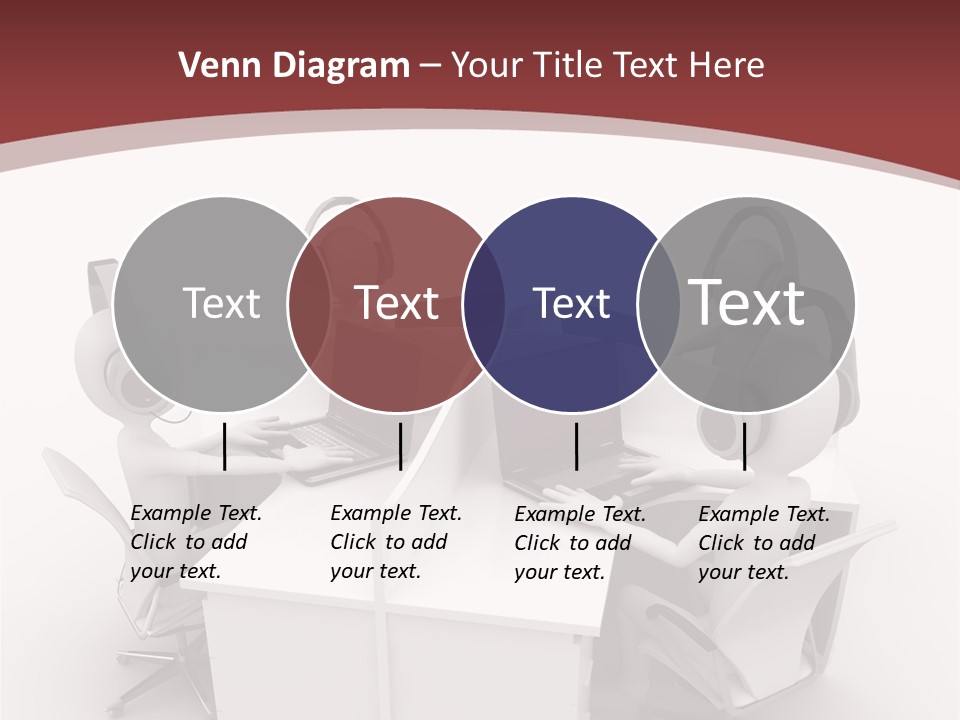 Venn Diagram – Your Title Text Here

Text

Text

Text

Text

Example Text. Click to add your text.

Example Text. Click to add your text.

Example Text. Click to add your text.

Example Text. Click to add your text.